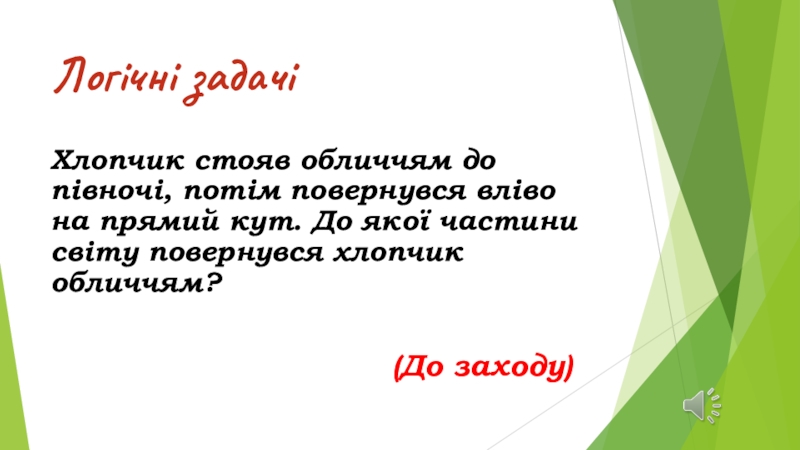 Логічні задачі

Хлопчик стояв обличчям до півночі, потім повернувся вліво на прямий кут. До якої частини світу повернувся хлопчик обличчям?

(До заходу)